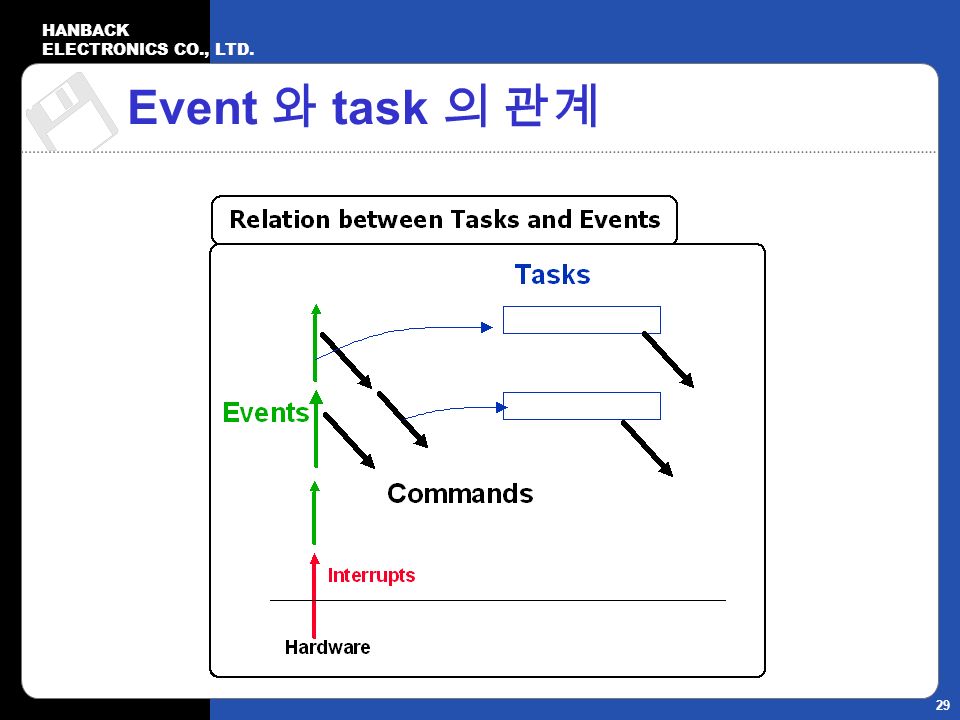 HANBACK
ELECTRONICS CO., LTD.

Event 와 task 의 관계

Relation between Tasks and Events

Tasks

Events

Commands

Interrupts

Hardware

29